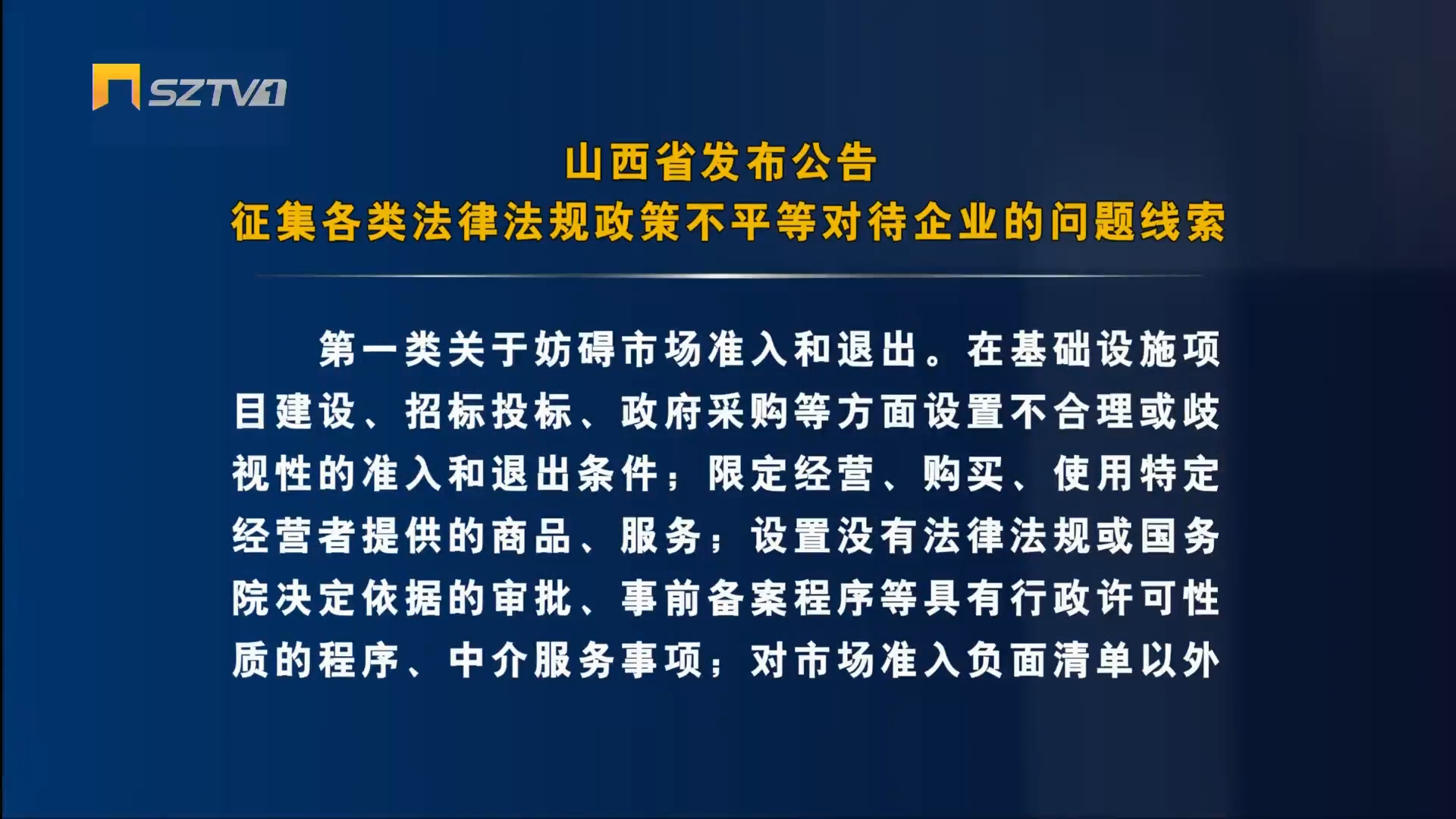 SZTV1

山西省发布公告
征集各类法律法规政策不平等对待企业的问题线索

第一类关于妨碍市场准入和退出。在基础设施项目建设、招标投标、政府采购等方面设置不合理或歧视性的准入和退出条件；限定经营、购买、使用特定经营者提供的商品、服务；设置没有法律法规或国务院决定依据的审批、事前备案程序等具有行政许可性质的程序、中介服务事项；对市场准入负面清单以外